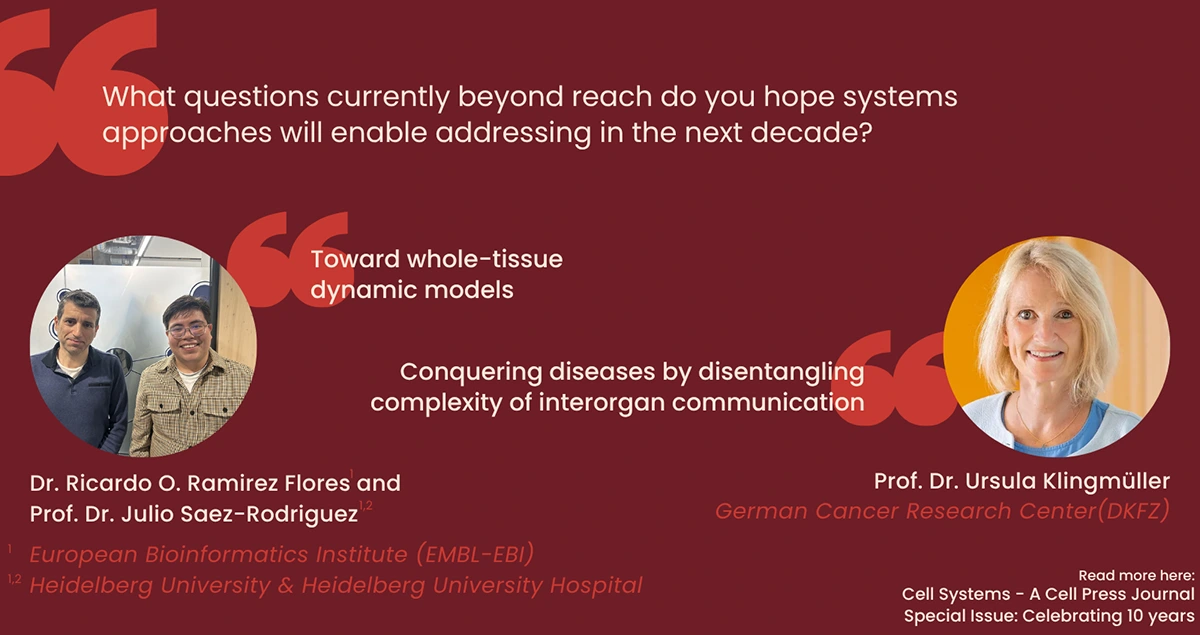 What questions currently beyond reach do you hope systems approaches will enable addressing in the next decade?

Toward whole-tissue dynamic models

Conquering diseases by disentangling complexity of interorgan communication

Dr. Ricardo O. Ramirez Flores$^{1}$ and Prof. Dr. Julio Saez-Rodriguez$^{1,2}$

$^{1}$ European Bioinformatics Institute (EMBL-EBI)
$^{1,2}$ Heidelberg University & Heidelberg University Hospital

Prof. Dr. Ursula Klingmüller
German Cancer Research Center(DKFZ)

Read more here:
Cell Systems - A Cell Press Journal
Special Issue: Celebrating 10 years